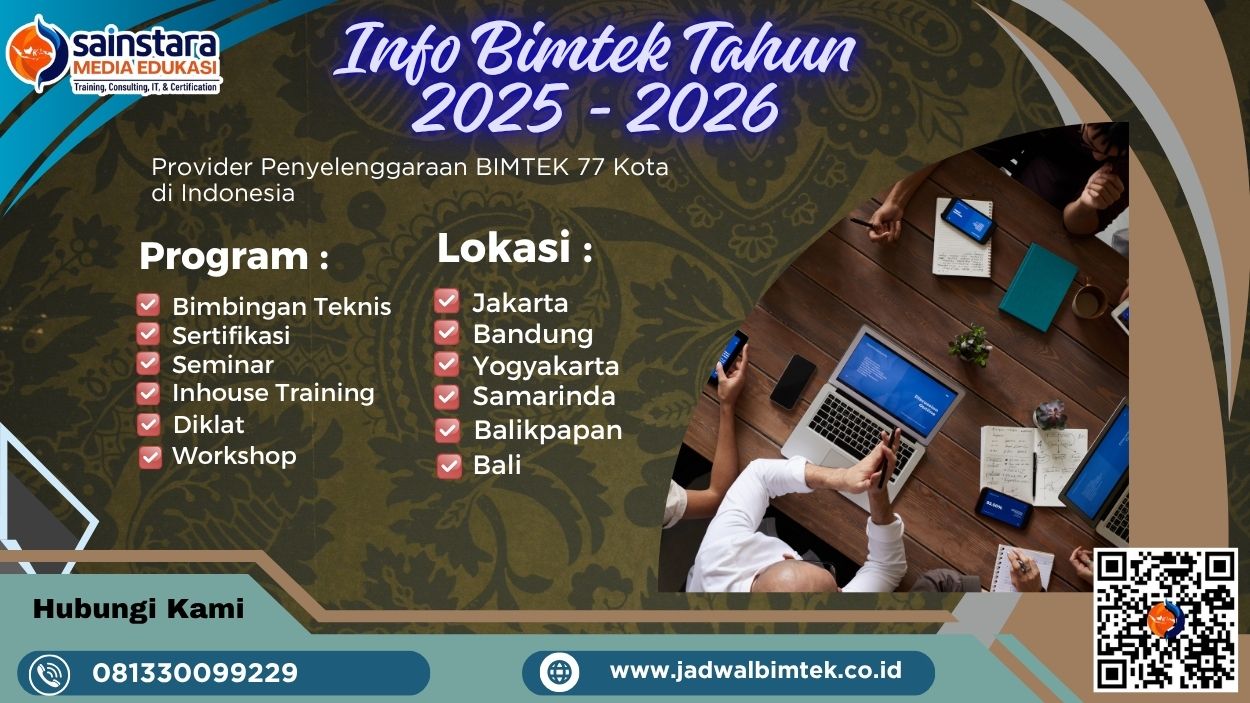 sainstara
MEDIA EDUKASI
Training, Consulting, IT, & Certification

Info Bimtek Tahun 2025 - 2026

Provider Penyelenggaraan BIMTEK 77 Kota di Indonesia

Program :
Bimbingan Teknis
Sertifikasi
Seminar
Inhouse Training
Diklat
Workshop

Lokasi :
Jakarta
Bandung
Yogyakarta
Samarinda
Balikpapan
Bali

Hubungi Kami

081330099229

www.jadwalbimtek.co.id